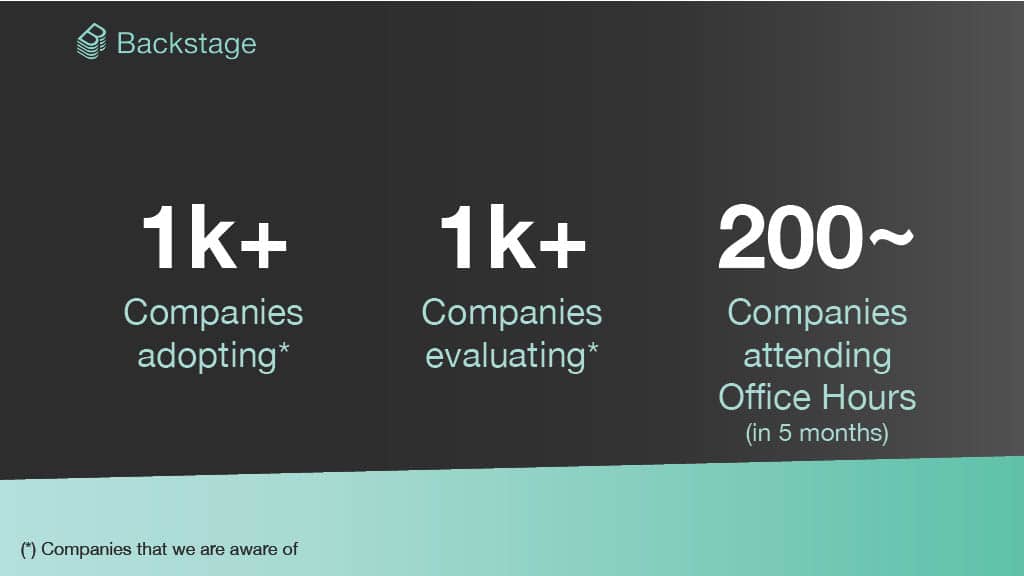 Backstage

1k+
Companies adopting*

1k+
Companies evaluating*

200~
Companies attending Office Hours
(in 5 months)

(*) Companies that we are aware of